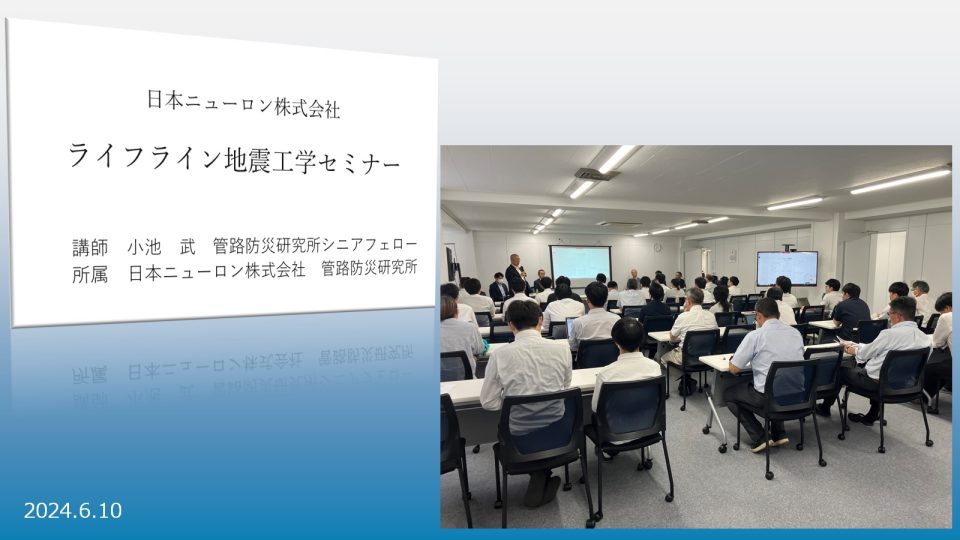 日本ニューロン株式会社

ライフライン地震工学セミナー

講師　小池　武　管路防災研究所シニアフェロー
所属　日本ニューロン株式会社　管路防災研究所

2024.6.10